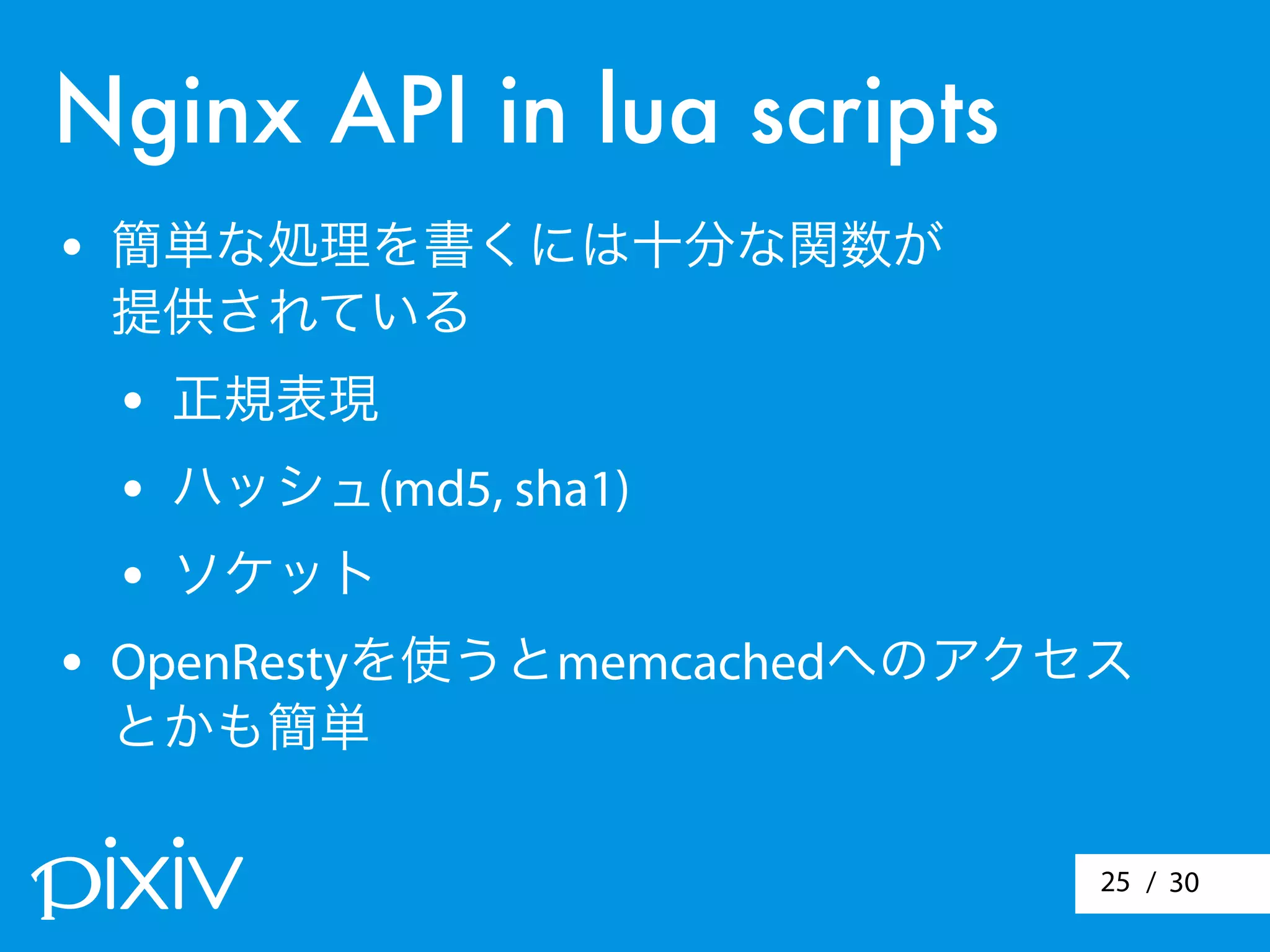 Nginx API in lua scripts

• 簡単な処理を書くには十分な関数が提供されている

• 正規表現

• ハッシュ(md5, sha1)

• ソケット

• OpenRestyを使うとmemcachedへのアクセスとかも簡単

pixiv

25 / 30